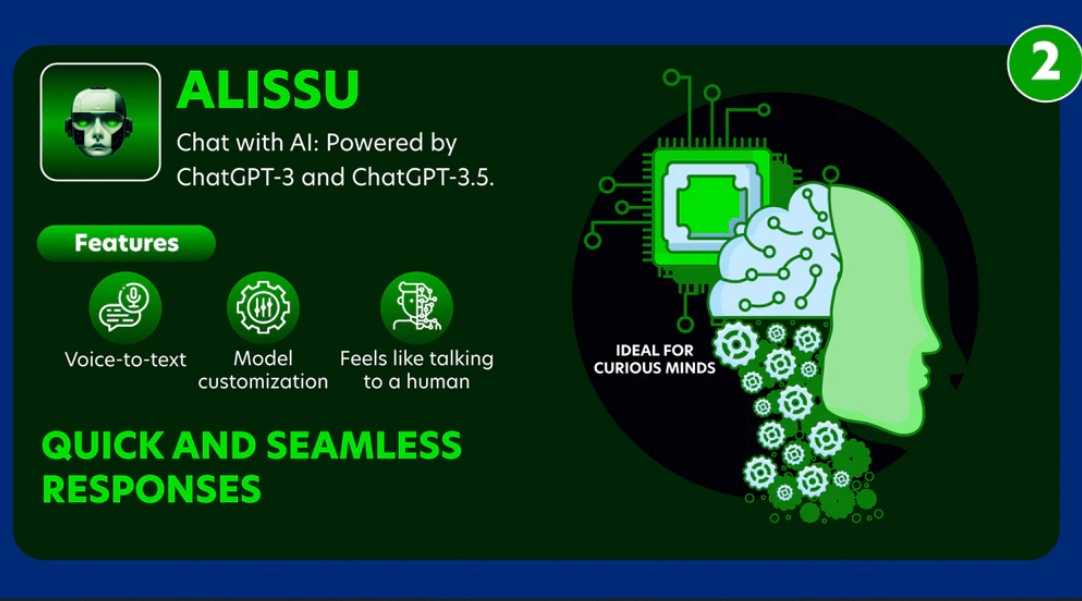 2

ALISSU

Chat with AI: Powered by ChatGPT-3 and ChatGPT-3.5.

Features

Voice-to-text

Model customization

Feels like talking to a human

QUICK AND SEAMLESS RESPONSES

IDEAL FOR CURIOUS MINDS